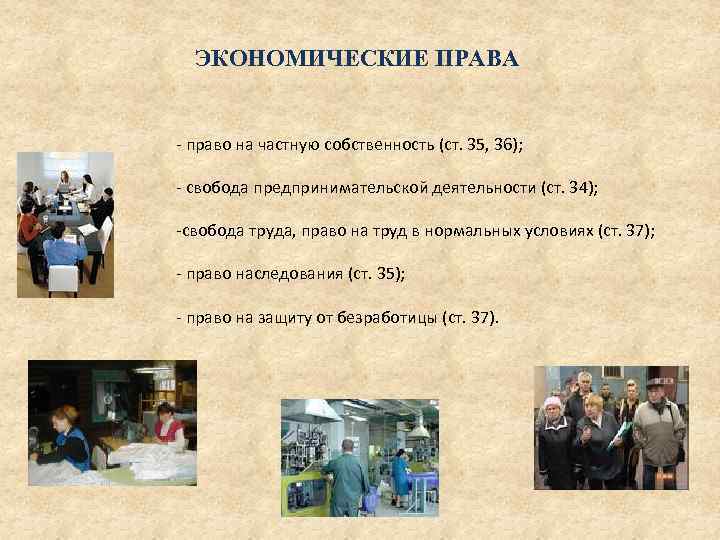 ЭКОНОМИЧЕСКИЕ ПРАВА

- право на частную собственность (ст. 35, 36);

- свобода предпринимательской деятельности (ст. 34);

-свобода труда, право на труд в нормальных условиях (ст. 37);

- право наследования (ст. 35);

- право на защиту от безработицы (ст. 37).